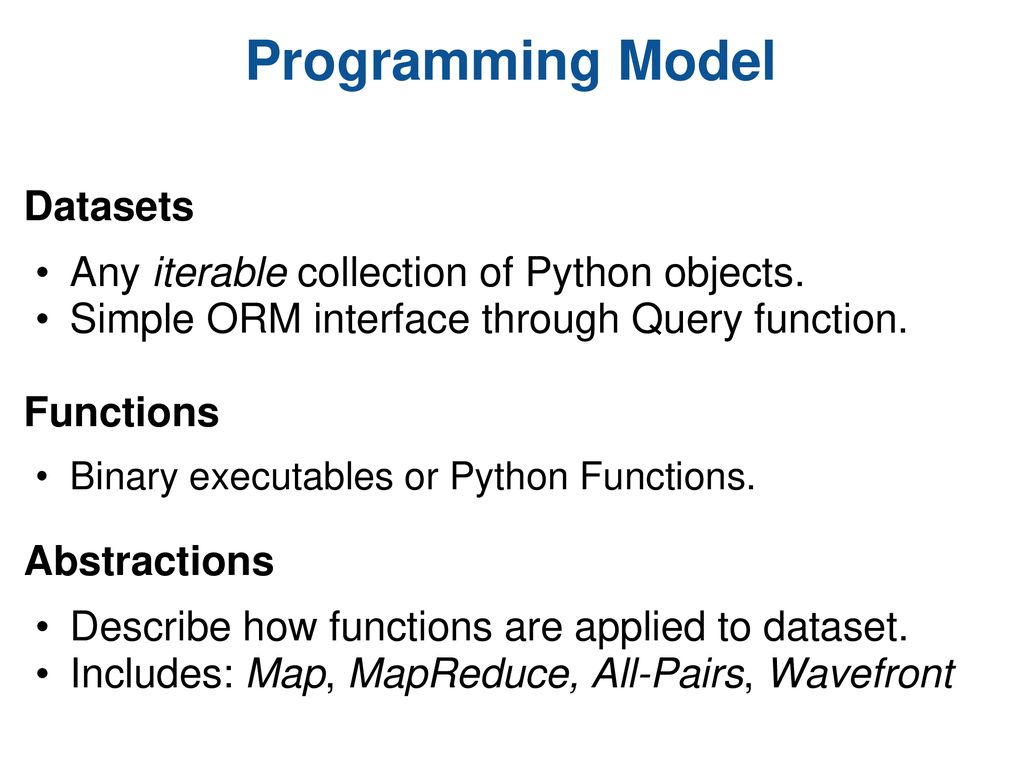 Programming Model

Datasets

• Any iterable collection of Python objects.
• Simple ORM interface through Query function.

Functions

• Binary executables or Python Functions.

Abstractions

• Describe how functions are applied to dataset.
• Includes: Map, MapReduce, All-Pairs, Wavefront